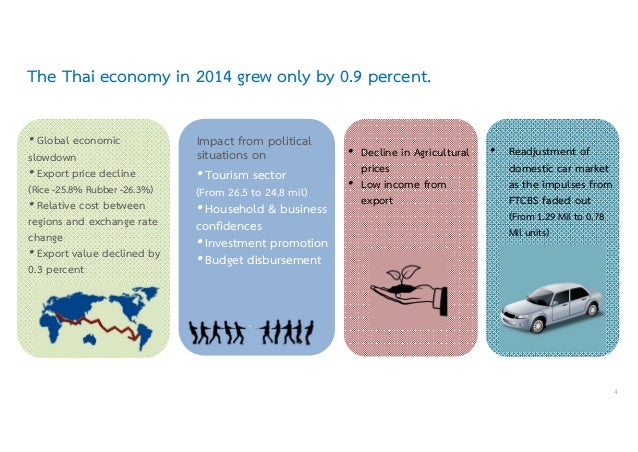 The Thai economy in 2014 grew only by 0.9 percent.

• Global economic slowdown
• Export price decline (Rice -25.8% Rubber -26.3%)
• Relative cost between regions and exchange rate change
• Export value declined by 0.3 percent

Impact from political situations on
• Tourism sector (From 26.5 to 24.8 mil)
• Household & business confidences
• Investment promotion
• Budget disbursement

• Decline in Agricultural prices
• Low income from export

• Readjustment of domestic car market as the impulses from FTCBS faded out (From 1.29 Mil to 0.78 Mil units)

4